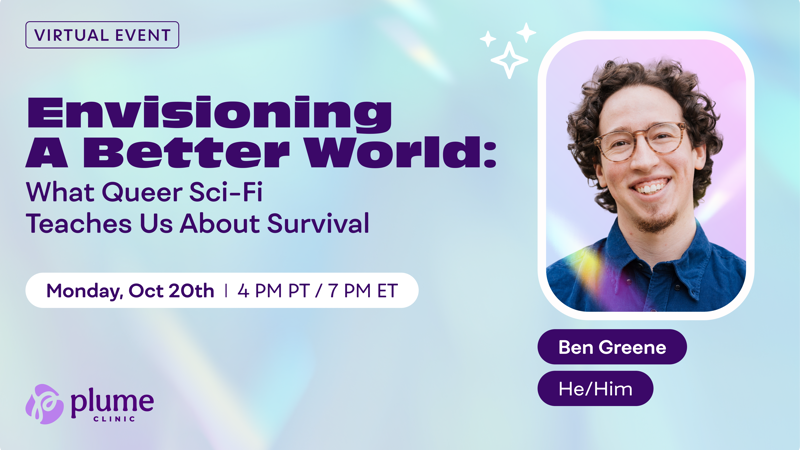 VIRTUAL EVENT

Envisioning A Better World:
What Queer Sci-Fi Teaches Us About Survival

Monday, Oct 20th | 4 PM PT / 7 PM ET

Ben Greene

He/Him

plume CLINIC